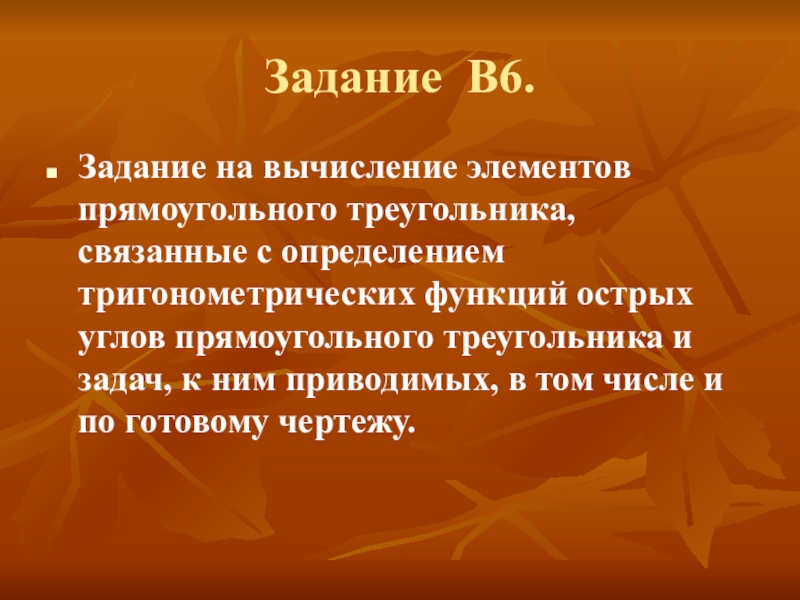 Задание В6.

Задание на вычисление элементов прямоугольного треугольника, связанные с определением тригонометрических функций острых углов прямоугольного треугольника и задач, к ним приводимых, в том числе и по готовому чертежу.